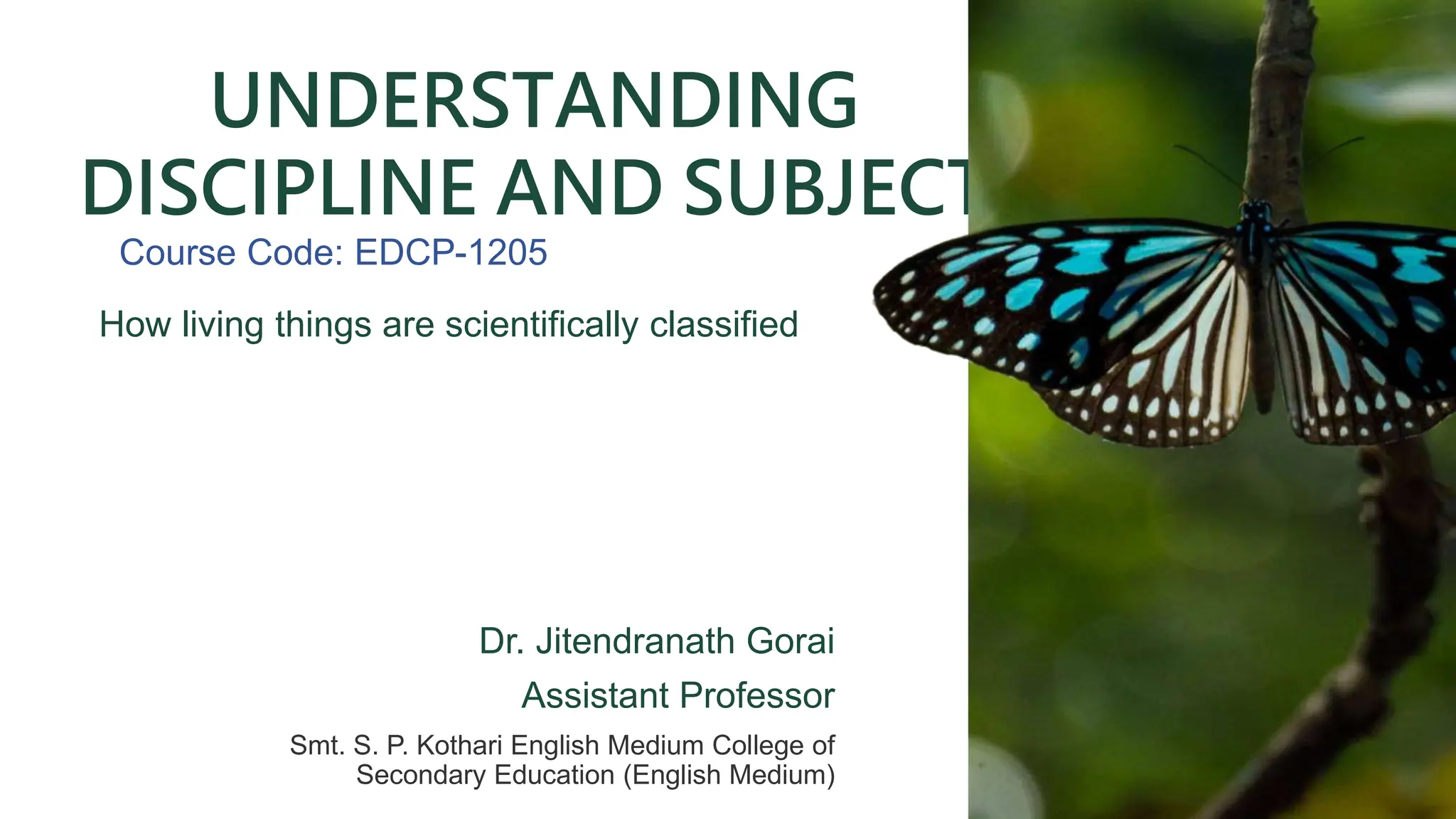 UNDERSTANDING DISCIPLINE AND SUBJECT

Course Code: EDCP-1205

How living things are scientifically classified

Dr. Jitendranath Gorai

Assistant Professor

Smt. S. P. Kothari English Medium College of Secondary Education (English Medium)